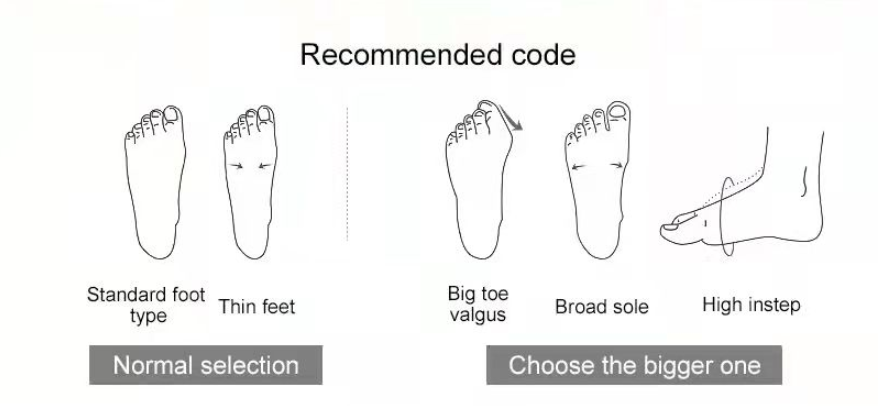 Recommended code

Standard foot type

Thin feet

Big toe valgus

Broad sole

High instep

Normal selection

Choose the bigger one